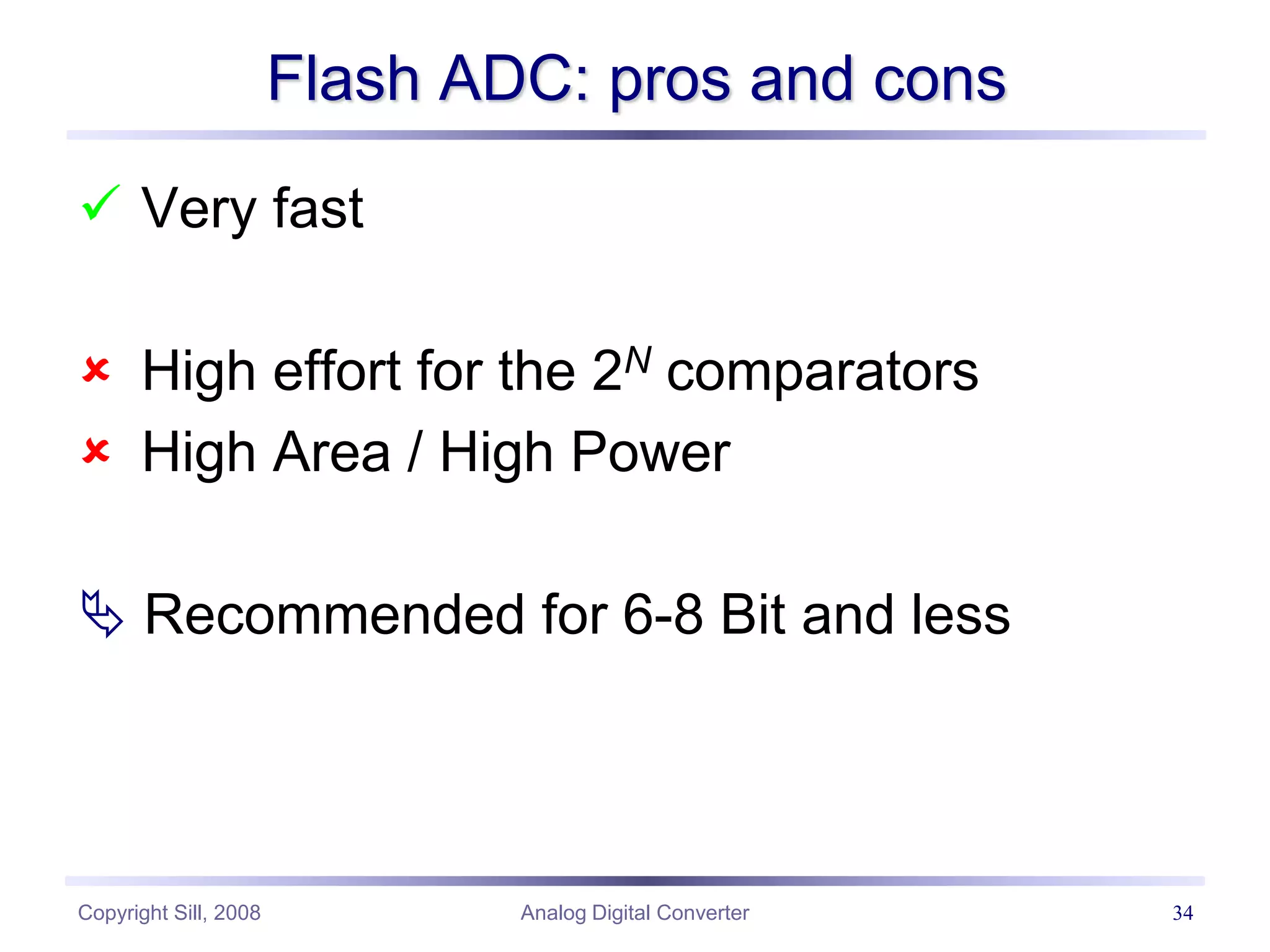 Flash ADC: pros and cons

✓ Very fast

✗ High effort for the $2^N$ comparators

✗ High Area / High Power

Recommended for 6-8 Bit and less

Copyright Sill, 2008

Analog Digital Converter

34